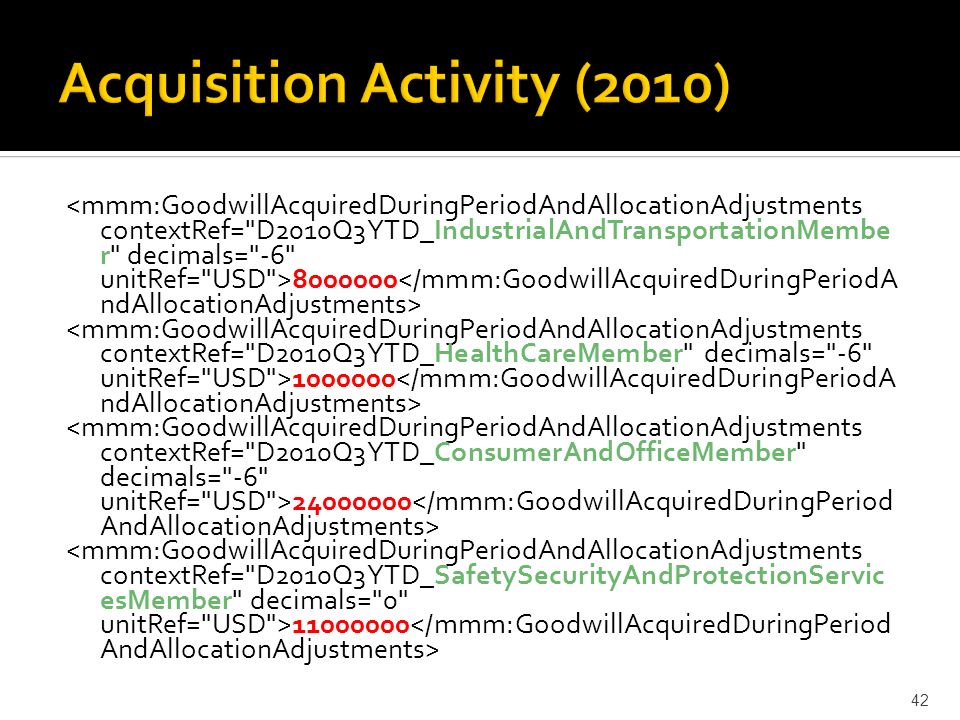 Acquisition Activity (2010)

<mmm:GoodwillAcquiredDuringPeriodAndAllocationAdjustments contextRef="D2010Q3YTD_IndustrialAndTransportationMember" decimals="-6" unitRef="USD">8000000</mmm:GoodwillAcquiredDuringPeriodAndAllocationAdjustments>
<mmm:GoodwillAcquiredDuringPeriodAndAllocationAdjustments contextRef="D2010Q3YTD_HealthCareMember" decimals="-6" unitRef="USD">1000000</mmm:GoodwillAcquiredDuringPeriodAndAllocationAdjustments>
<mmm:GoodwillAcquiredDuringPeriodAndAllocationAdjustments contextRef="D2010Q3YTD_ConsumerAndOfficeMember" decimals="-6" unitRef="USD">24000000</mmm:GoodwillAcquiredDuringPeriodAndAllocationAdjustments>
<mmm:GoodwillAcquiredDuringPeriodAndAllocationAdjustments contextRef="D2010Q3YTD_SafetySecurityAndProtectionServicesMember" decimals="0" unitRef="USD">11000000</mmm:GoodwillAcquiredDuringPeriodAndAllocationAdjustments>

42